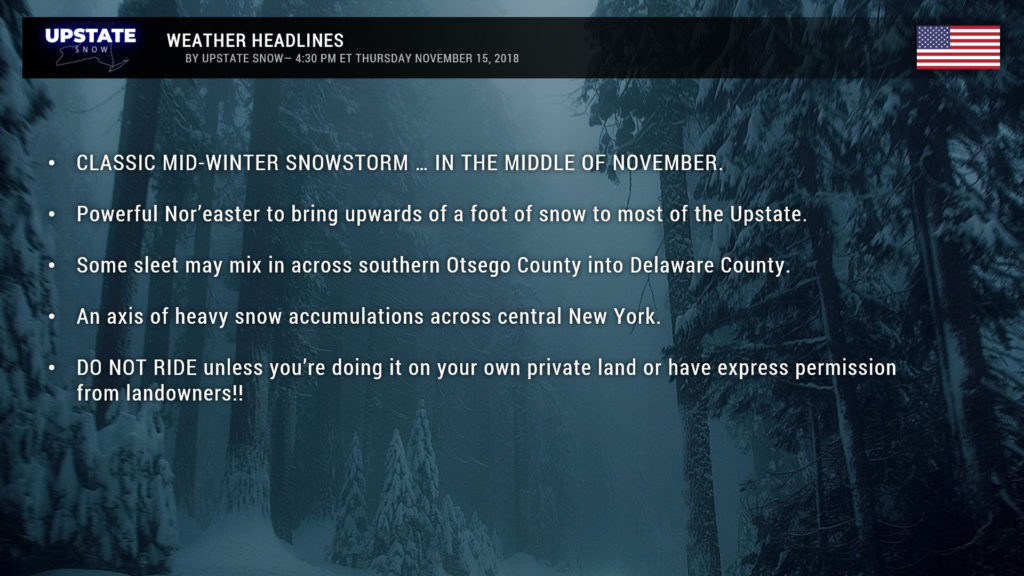 UPSTATE
SNOW

WEATHER HEADLINES
BY UPSTATE SNOW– 4:30 PM ET THURSDAY NOVEMBER 15, 2018

• CLASSIC MID-WINTER SNOWSTORM … IN THE MIDDLE OF NOVEMBER.

• Powerful Nor'easter to bring upwards of a foot of snow to most of the Upstate.

• Some sleet may mix in across southern Otsego County into Delaware County.

• An axis of heavy snow accumulations across central New York.

• DO NOT RIDE unless you're doing it on your own private land or have express permission from landowners!!